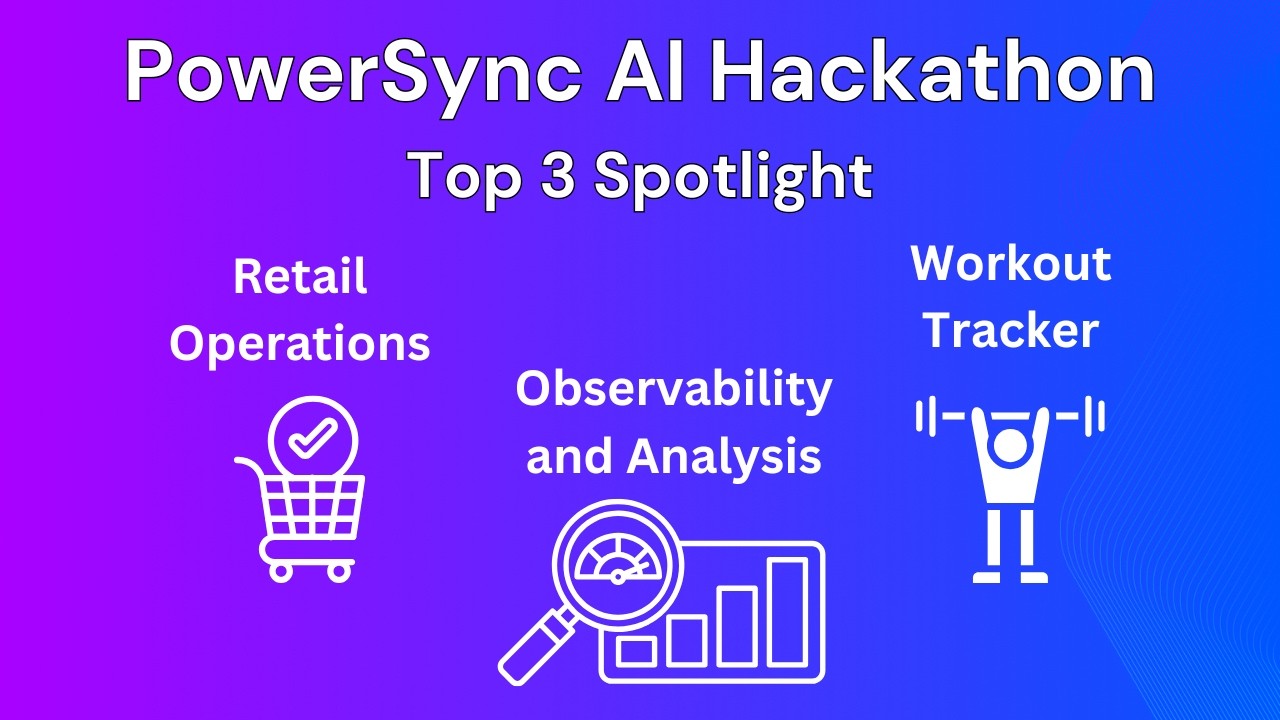 PowerSync AI Hackathon

Top 3 Spotlight

Retail Operations

Observability and Analysis

Workout Tracker